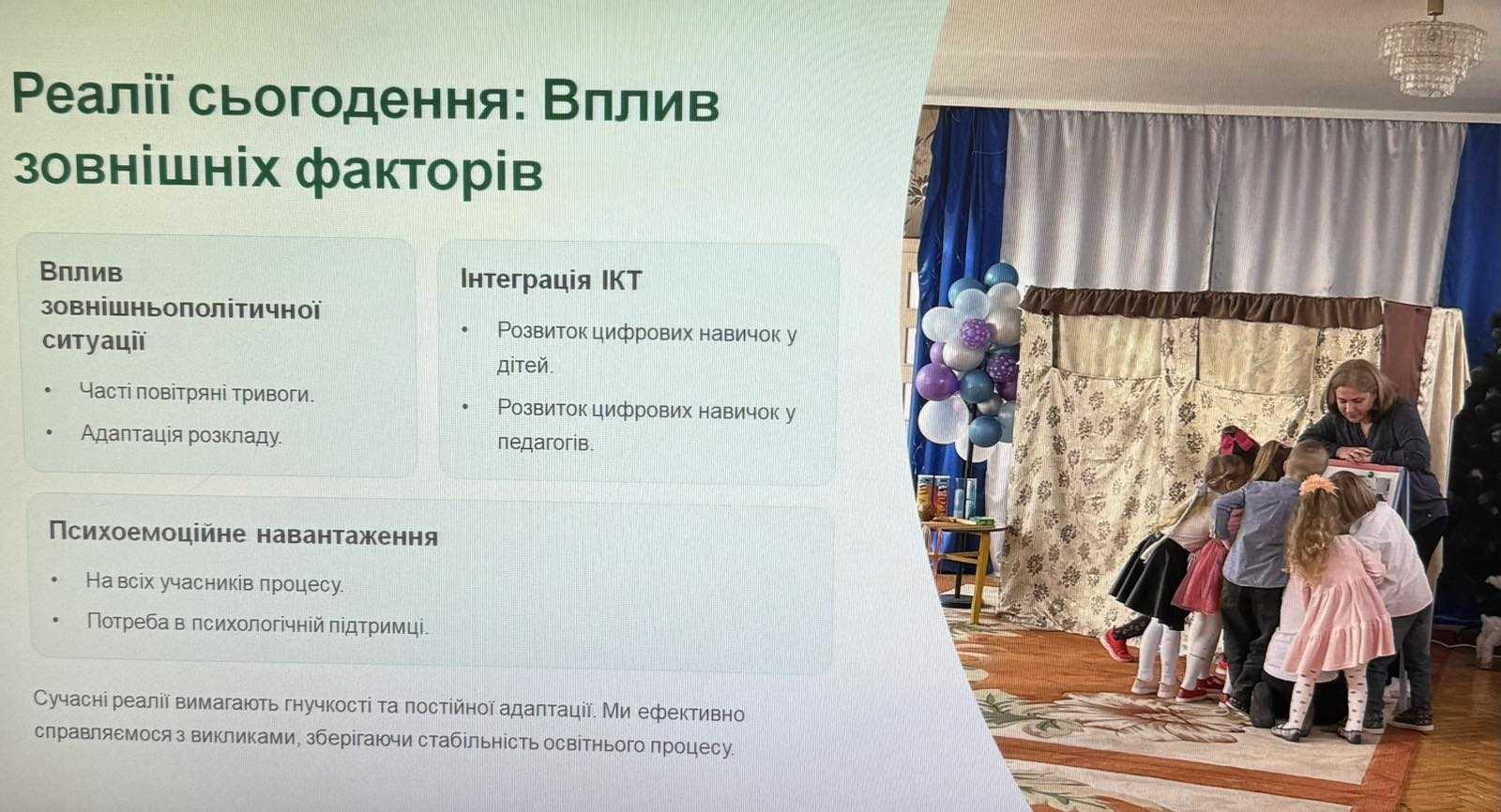 Реалії сьогодення: Вплив зовнішніх факторів

Вплив зовнішньополітичної ситуації

• Часті повітряні тривоги.
• Адаптація розкладу.

Інтеграція ІКТ

• Розвиток цифрових навичок у дітей.
• Розвиток цифрових навичок у педагогів.

Психоемоційне навантаження

• На всіх учасників процесу.
• Потреба в психологічній підтримці.

Сучасні реалії вимагають гнучкості та постійної адаптації. Ми ефективно справляємося з викликами, зберігаючи стабільність освітнього процесу.